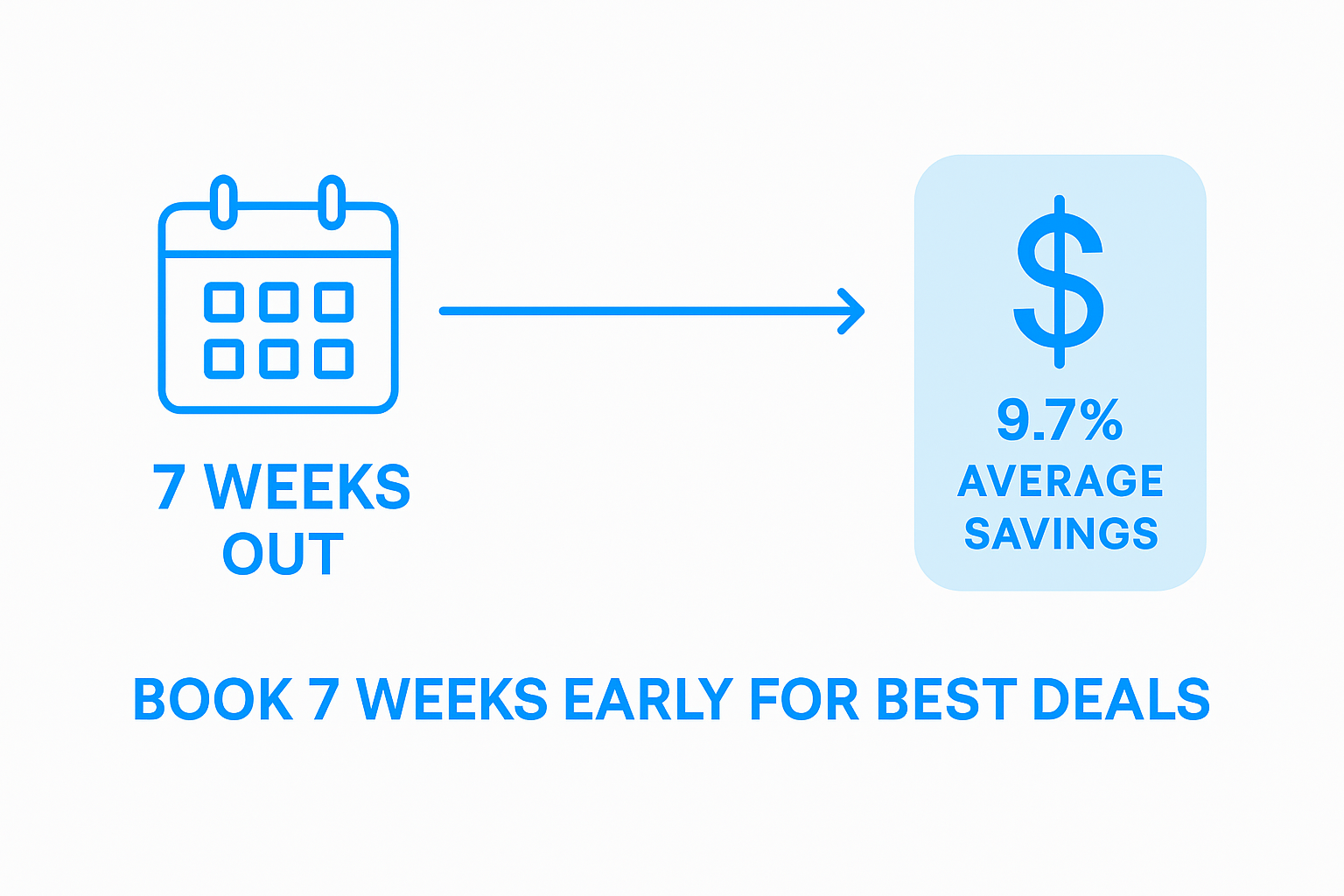 7 WEEKS OUT

$

9.7%
AVERAGE SAVINGS

BOOK 7 WEEKS EARLY FOR BEST DEALS